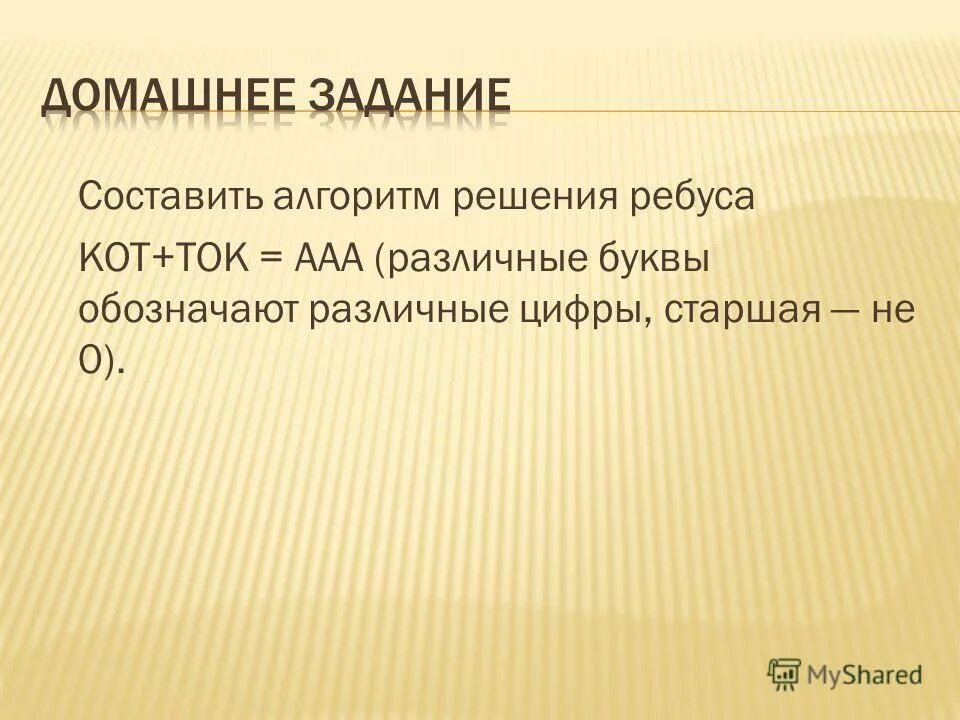 ДОМАШНЕЕ ЗАДАНИЕ

Составить алгоритм решения ребуса

КОТ+ТОК = ААА (различные буквы обозначают различные цифры, старшая — не 0).

MyShared